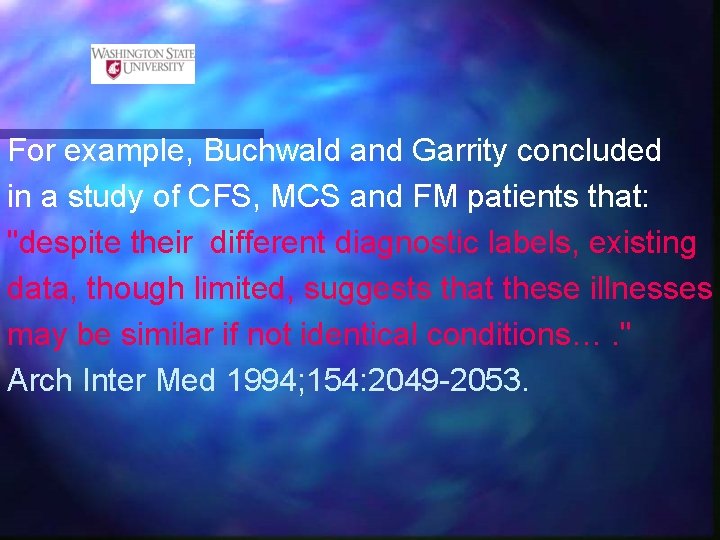 WASHINGTON STATE UNIVERSITY

For example, Buchwald and Garrity concluded in a study of CFS, MCS and FM patients that: "despite their different diagnostic labels, existing data, though limited, suggests that these illnesses may be similar if not identical conditions… ." Arch Inter Med 1994;154:2049-2053.